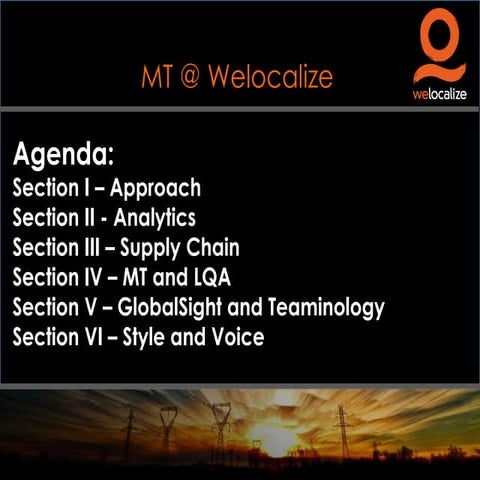 MT @ Welocalize

welocalize

Agenda:
Section I – Approach
Section II - Analytics
Section III – Supply Chain
Section IV – MT and LQA
Section V – GlobalSight and Teaminology
Section VI – Style and Voice